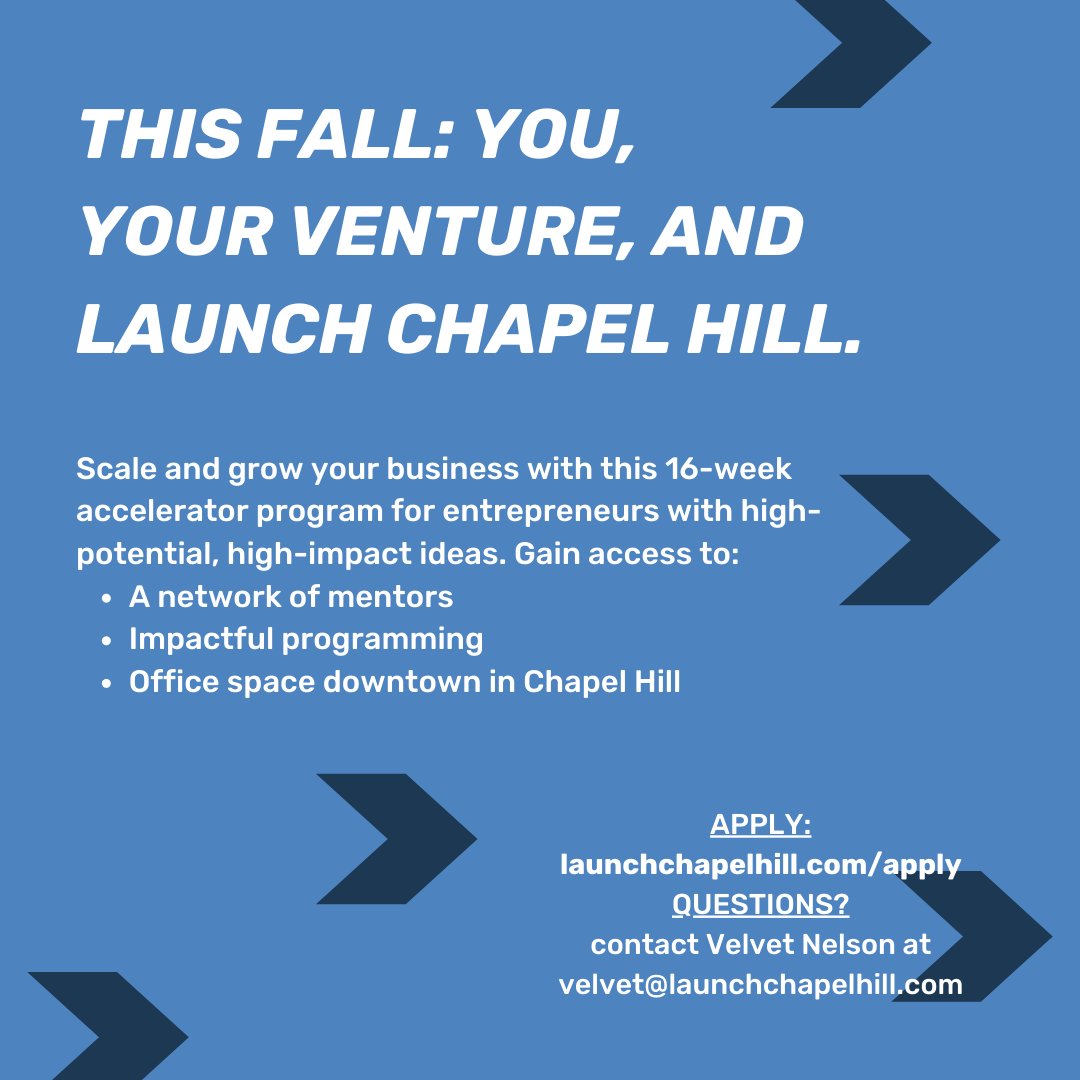 THIS FALL: YOU, YOUR VENTURE, AND LAUNCH CHAPEL HILL.

Scale and grow your business with this 16-week accelerator program for entrepreneurs with high-potential, high-impact ideas. Gain access to:
- A network of mentors
- Impactful programming
- Office space downtown in Chapel Hill

APPLY:
launchchapelhill.com/apply
QUESTIONS?
contact Velvet Nelson at
velvet@launchchapelhill.com